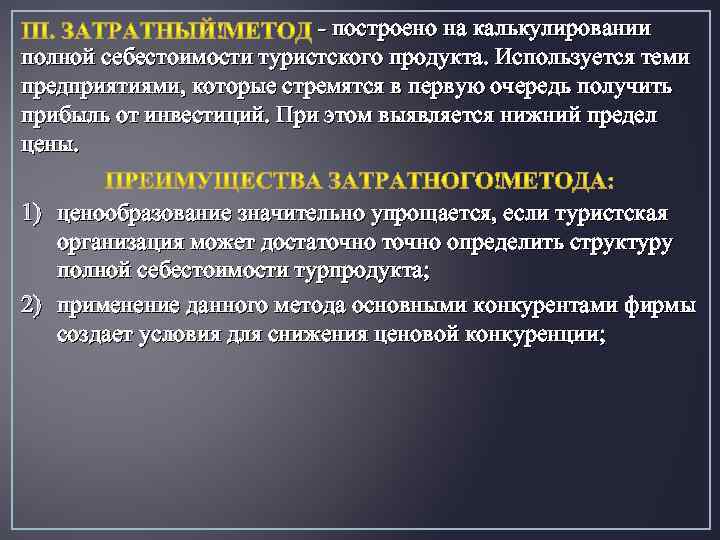 III. ЗАТРАТНЫЙ!МЕТОД - построено на калькулировании полной себестоимости туристского продукта. Используется теми предприятиями, которые стремятся в первую очередь получить прибыль от инвестиций. При этом выявляется нижний предел цены.

ПРЕИМУЩЕСТВА ЗАТРАТНОГО!МЕТОДА:

1) ценообразование значительно упрощается, если туристская организация может достаточно точно определить структуру полной себестоимости турпродукта;

2) применение данного метода основными конкурентами фирмы создает условия для снижения ценовой конкуренции;